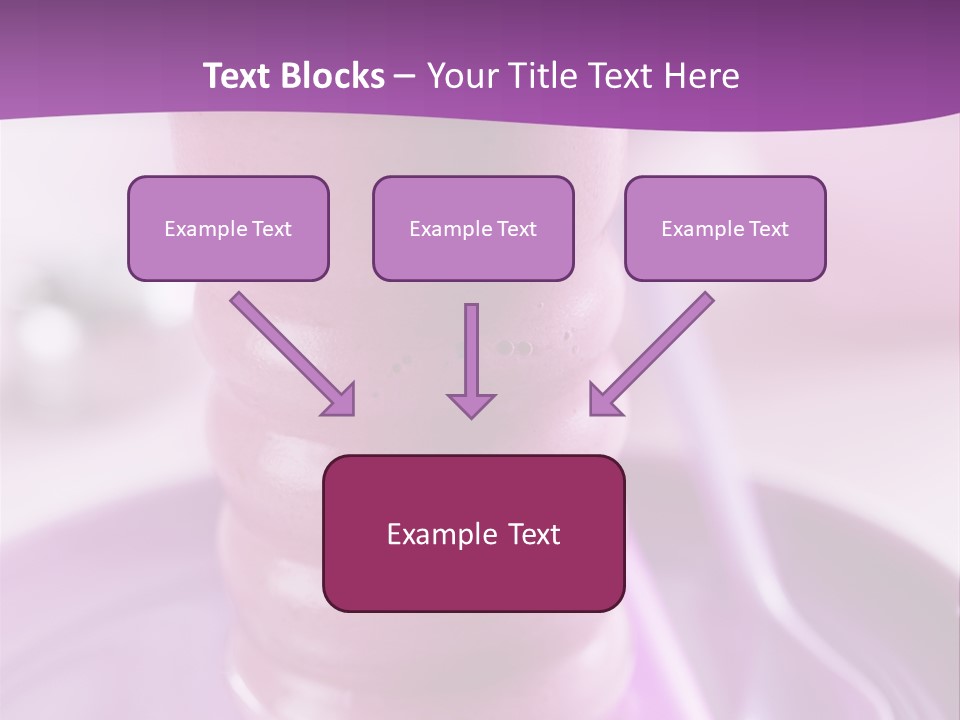 Text Blocks – Your Title Text Here

Example Text

Example Text

Example Text

Example Text